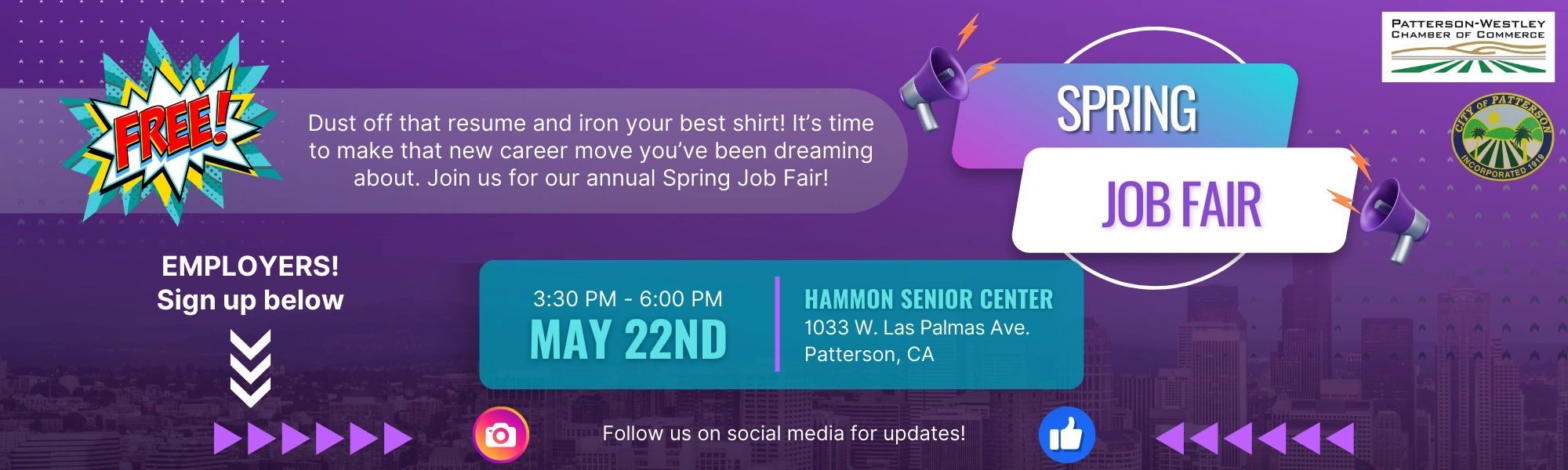 FREE!

Dust off that resume and iron your best shirt! It's time to make that new career move you've been dreaming about. Join us for our annual Spring Job Fair!

SPRING
JOB FAIR

PATTERSON-WESTLEY CHAMBER OF COMMERCE

CITY OF PATTERSON INCORPORATED 1919

EMPLOYERS! Sign up below

3:30 PM - 6:00 PM
MAY 22ND

HAMMON SENIOR CENTER
1033 W. Las Palmas Ave.
Patterson, CA

Follow us on social media for updates!